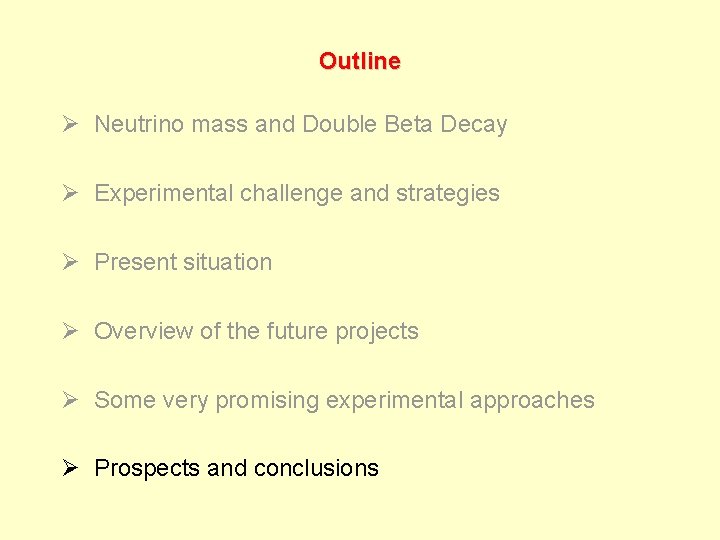 Outline

➢ Neutrino mass and Double Beta Decay

➢ Experimental challenge and strategies

➢ Present situation

➢ Overview of the future projects

➢ Some very promising experimental approaches

➢ Prospects and conclusions